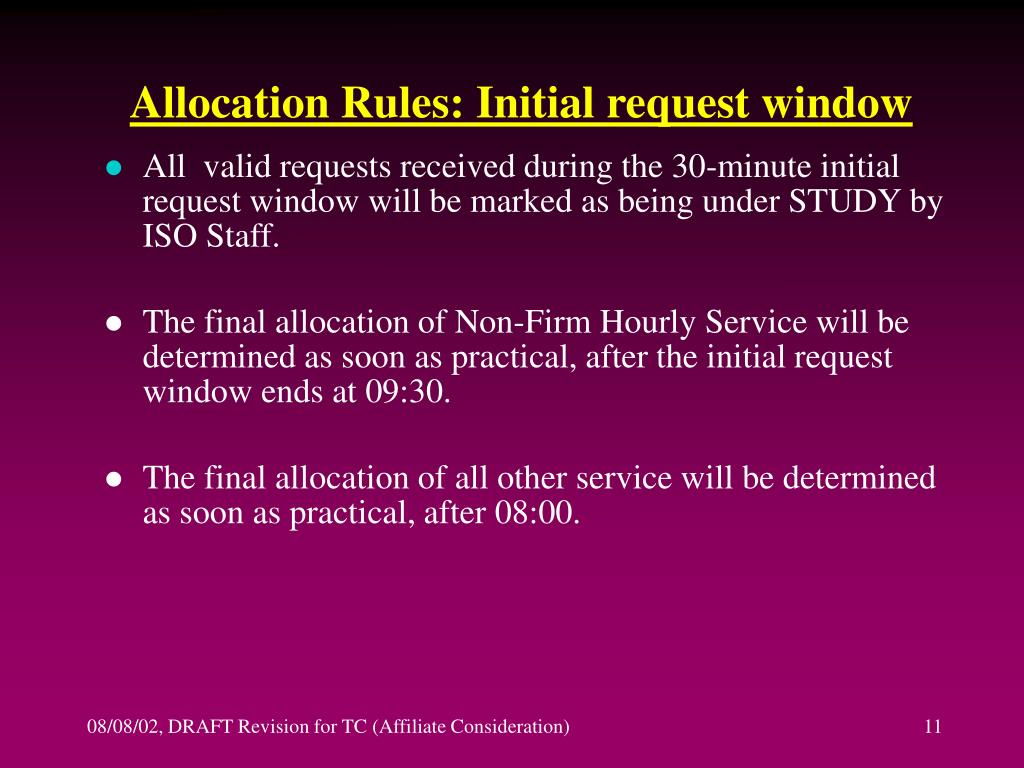 Allocation Rules: Initial request window

- All valid requests received during the 30-minute initial request window will be marked as being under STUDY by ISO Staff.

- The final allocation of Non-Firm Hourly Service will be determined as soon as practical, after the initial request window ends at 09:30.

- The final allocation of all other service will be determined as soon as practical, after 08:00.

08/08/02, DRAFT Revision for TC (Affiliate Consideration)

11